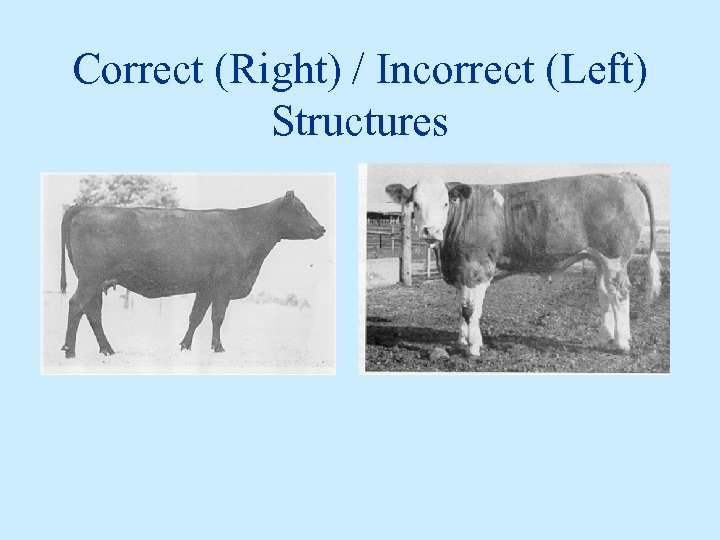 Correct (Right) / Incorrect (Left) Structures